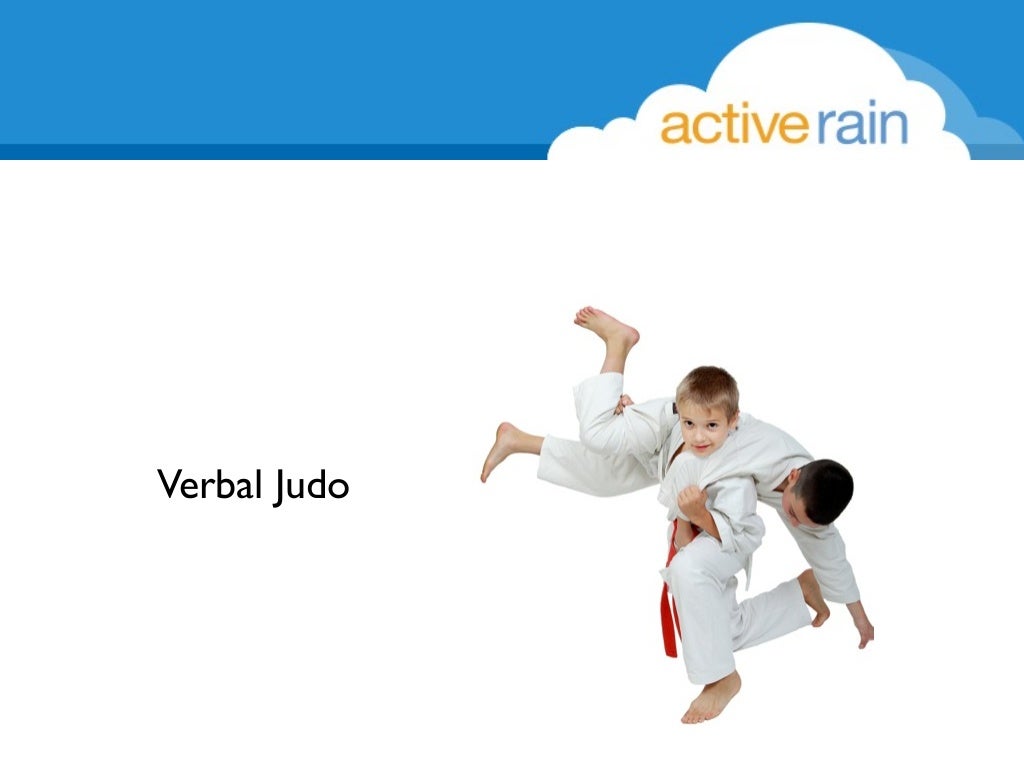 activerain

Verbal Judo